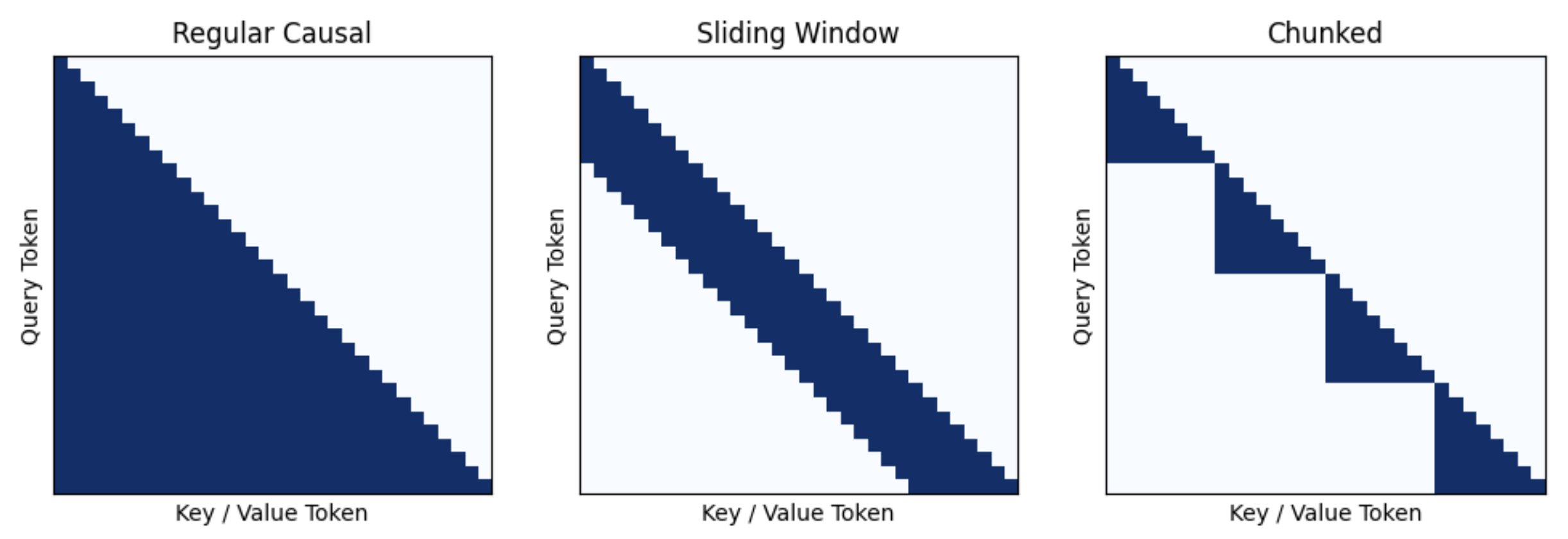 Regular Causal

Query Token

Key / Value Token

Sliding Window

Query Token

Key / Value Token

Chunked

Query Token

Key / Value Token